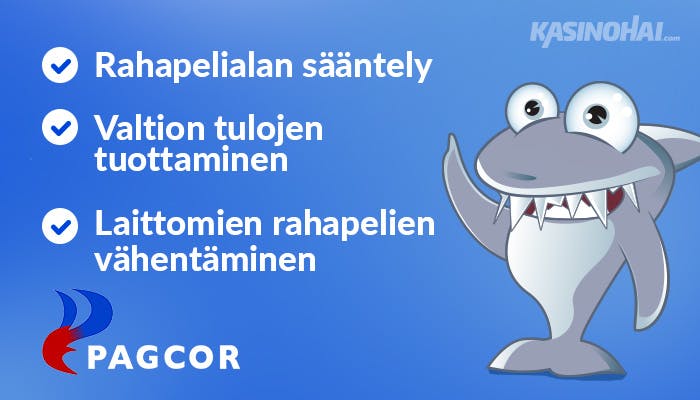 KASINOHAI.com

Rahapelialan sääntely

Valtion tulojen tuottaminen

Laittomien rahapelien vähentäminen

PAGCOR